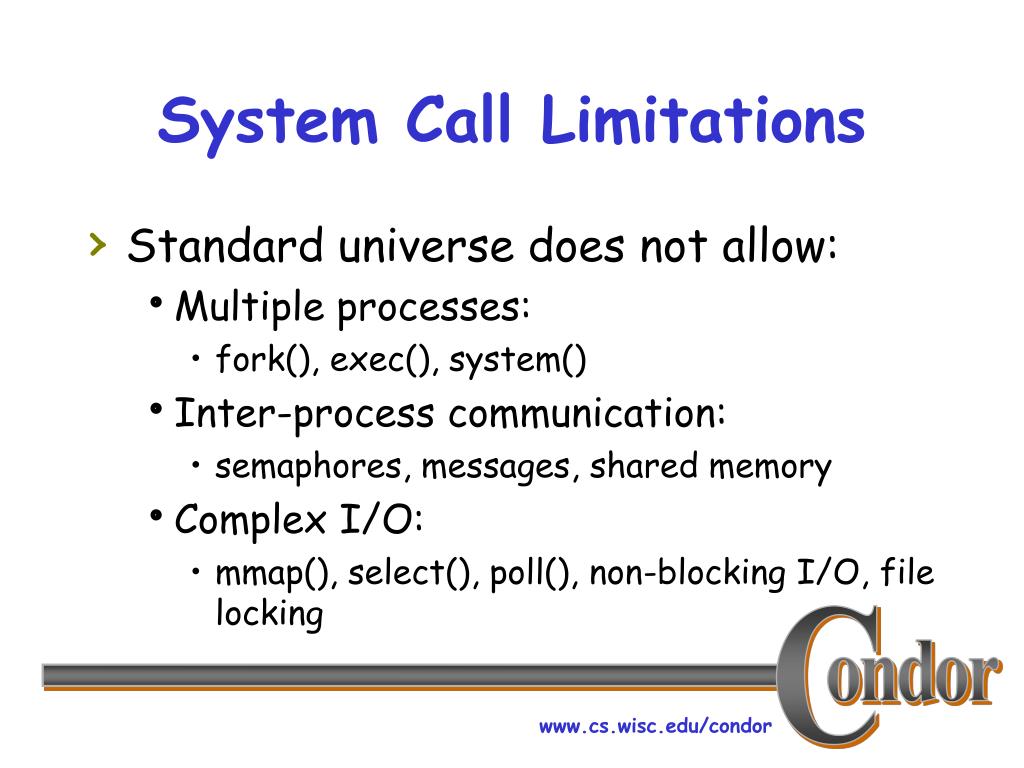 System Call Limitations

› Standard universe does not allow:

• Multiple processes:

• fork(), exec(), system()

• Inter-process communication:

• semaphores, messages, shared memory

• Complex I/O:

• mmap(), select(), poll(), non-blocking I/O, file locking

Condor

www.cs.wisc.edu/condor